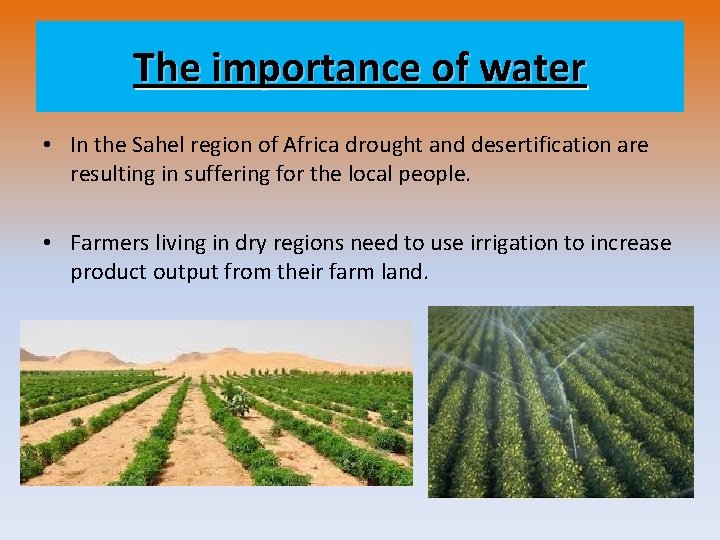 The importance of water

• In the Sahel region of Africa drought and desertification are resulting in suffering for the local people.

• Farmers living in dry regions need to use irrigation to increase product output from their farm land.